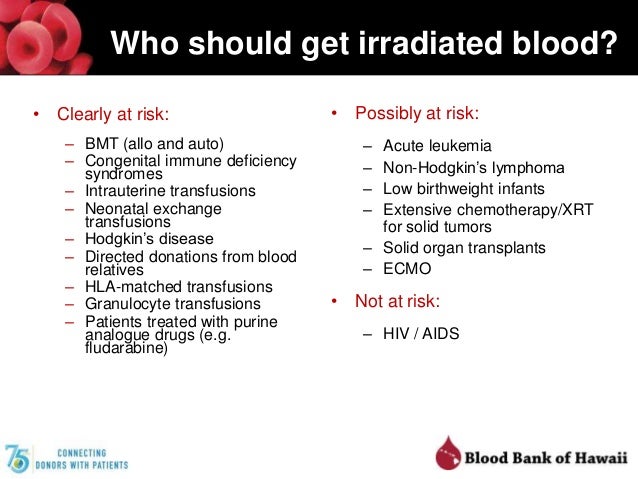 Who should get irradiated blood?

• Clearly at risk:
– BMT (allo and auto)
– Congenital immune deficiency syndromes
– Intrauterine transfusions
– Neonatal exchange transfusions
– Hodgkin's disease
– Directed donations from blood relatives
– HLA-matched transfusions
– Granulocyte transfusions
– Patients treated with purine analogue drugs (e.g. fludarabine)

• Possibly at risk:
– Acute leukemia
– Non-Hodgkin's lymphoma
– Low birthweight infants
– Extensive chemotherapy/XRT for solid tumors
– Solid organ transplants
– ECMO

• Not at risk:
– HIV / AIDS

75 CONNECTING DONORS WITH PATIENTS

Blood Bank of Hawaii